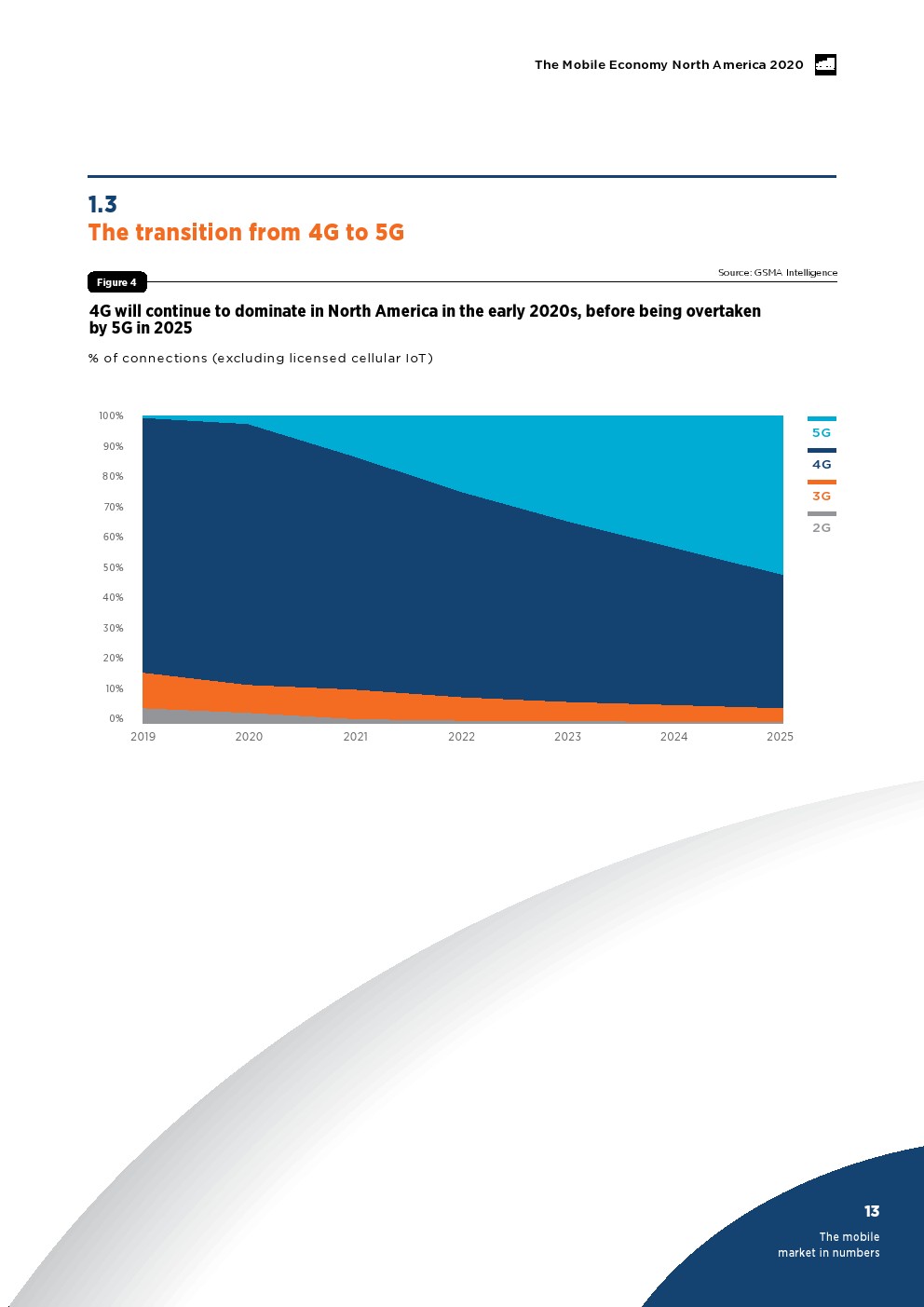 The Mobile Economy North America 2020

1.3
The transition from 4G to 5G

Figure 4

Source: GSMA Intelligence

4G will continue to dominate in North America in the early 2020s, before being overtaken by 5G in 2025

% of connections (excluding licensed cellular IoT)

100%
90%
80%
70%
60%
50%
40%
30%
20%
10%
0%

2019 2020 2021 2022 2023 2024 2025

5G
4G
3G
2G

13
The mobile market in numbers